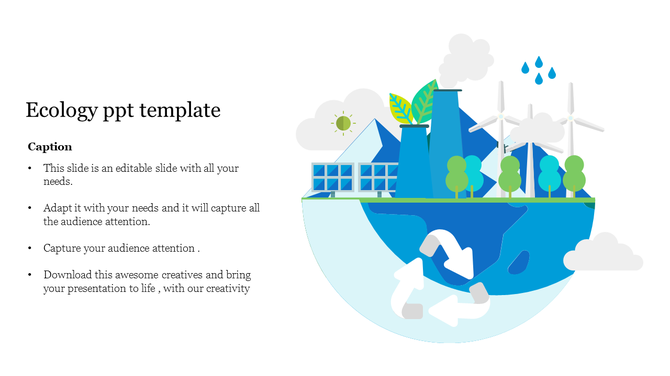 Ecology ppt template

Caption

• This slide is an editable slide with all your needs.

• Adapt it with your needs and it will capture all the audience attention.

• Capture your audience attention .

• Download this awesome creatives and bring your presentation to life , with our creativity